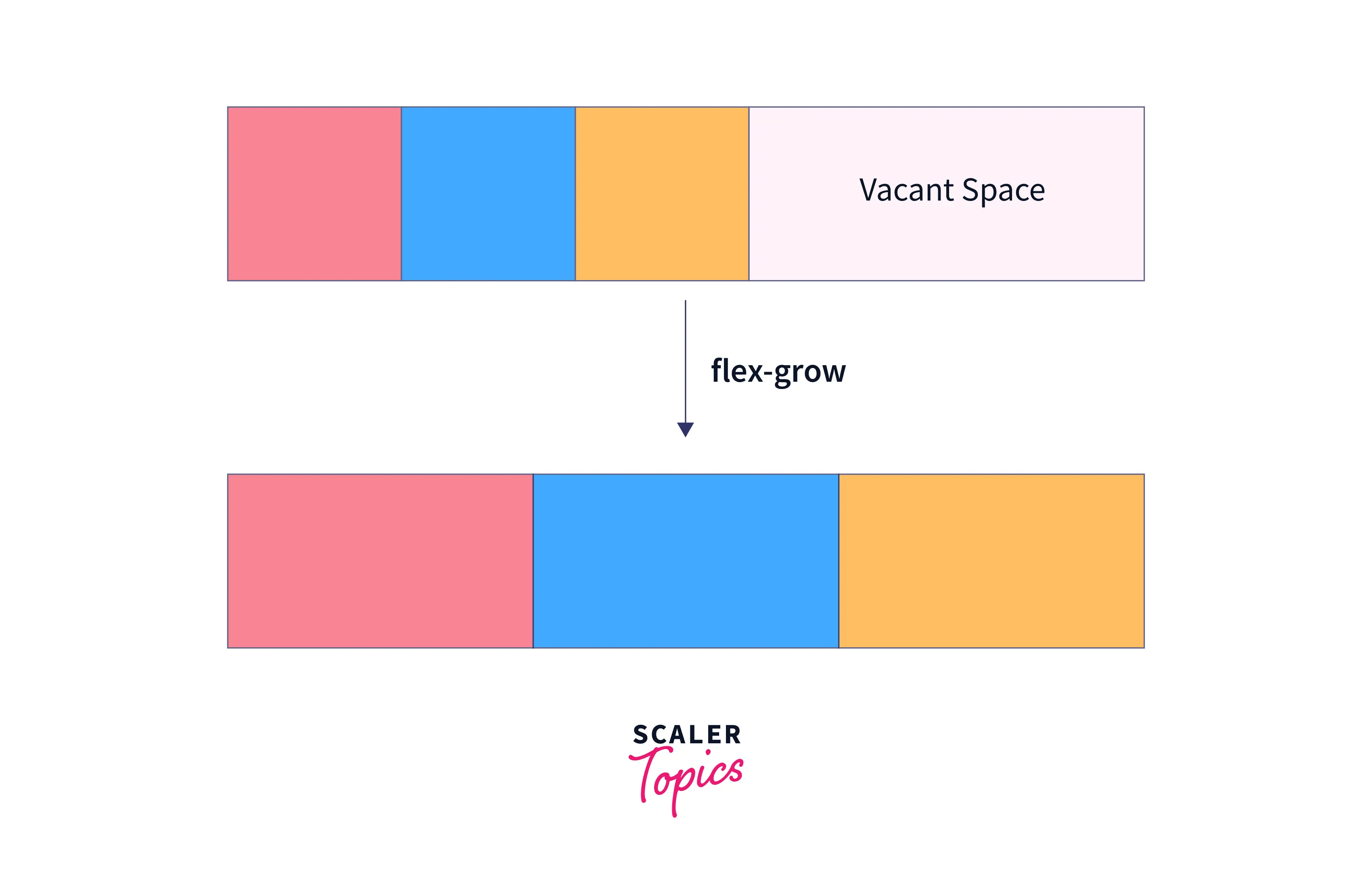 Vacant Space

flex-grow

SCALER
Topics